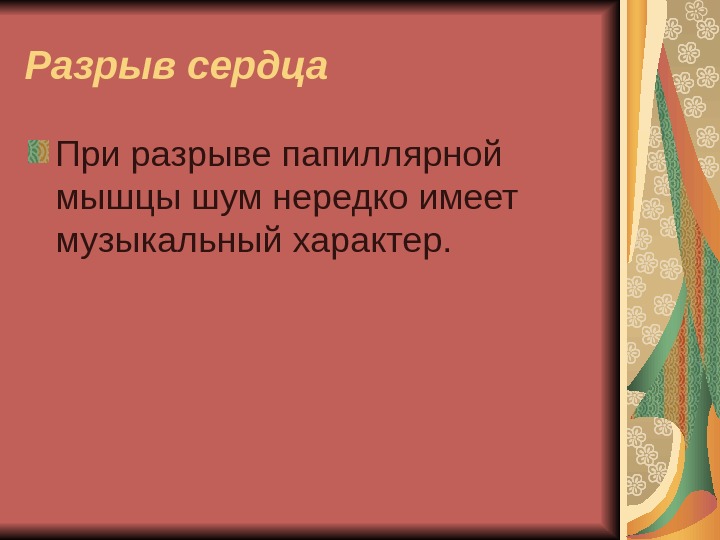 Разрыв сердца

При разрыве папиллярной мышцы шум нередко имеет музыкальный характер.